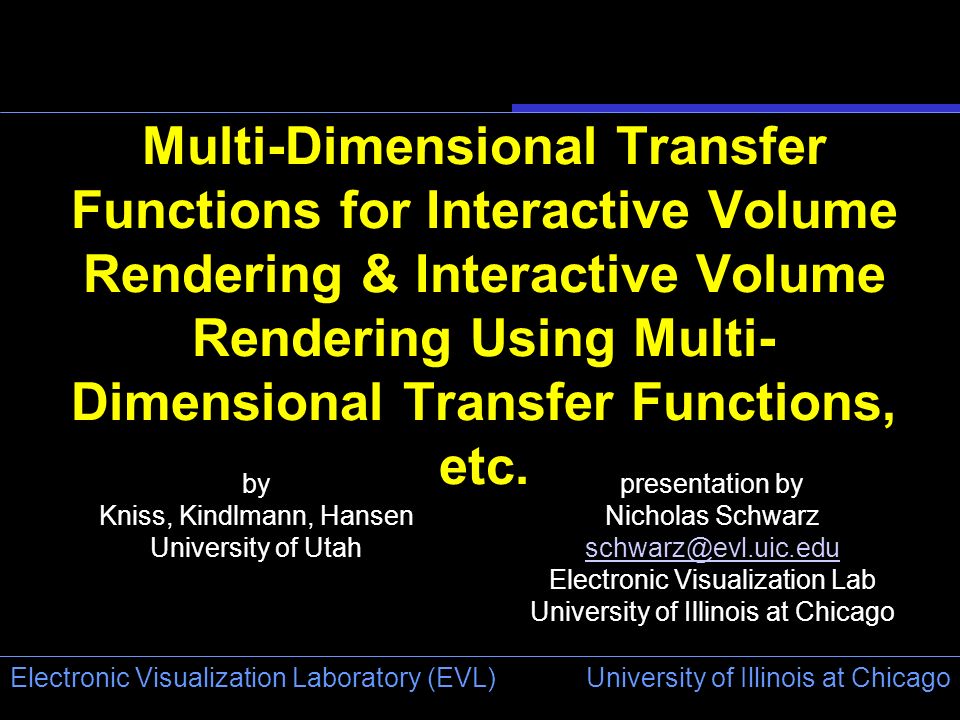 Multi-Dimensional Transfer Functions for Interactive Volume Rendering & Interactive Volume Rendering Using Multi-Dimensional Transfer Functions, etc.

by
Kniss, Kindlmann, Hansen
University of Utah

presentation by
Nicholas Schwarz
schwarz@evl.uic.edu
Electronic Visualization Lab
University of Illinois at Chicago

Electronic Visualization Laboratory (EVL)

University of Illinois at Chicago